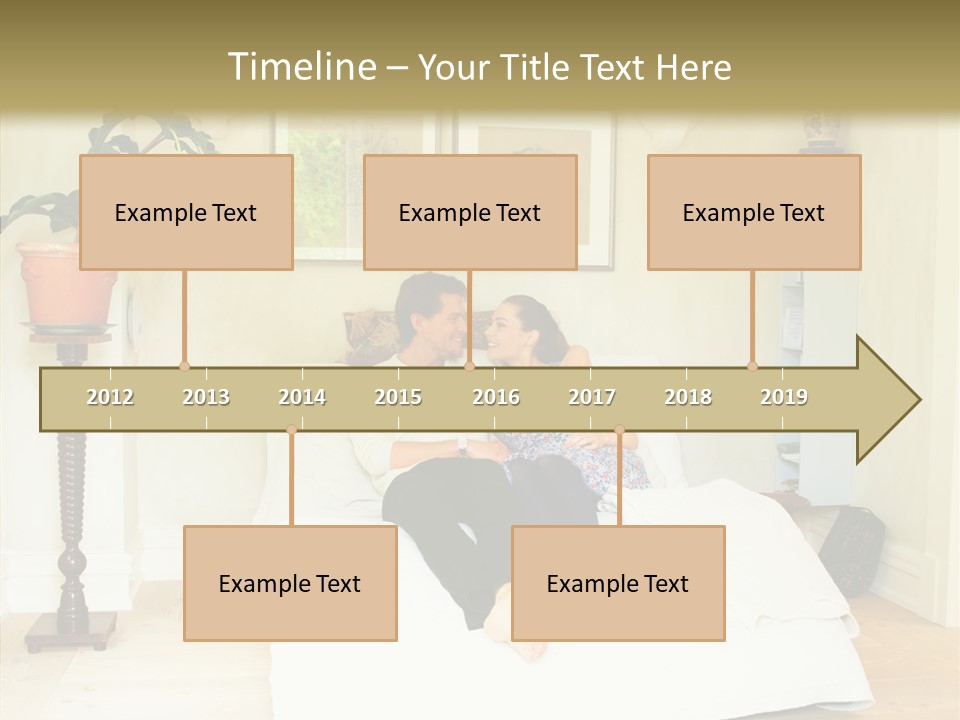 Timeline – Your Title Text Here

Example Text

Example Text

Example Text

2012
2013
2014
2015
2016
2017
2018
2019

Example Text

Example Text